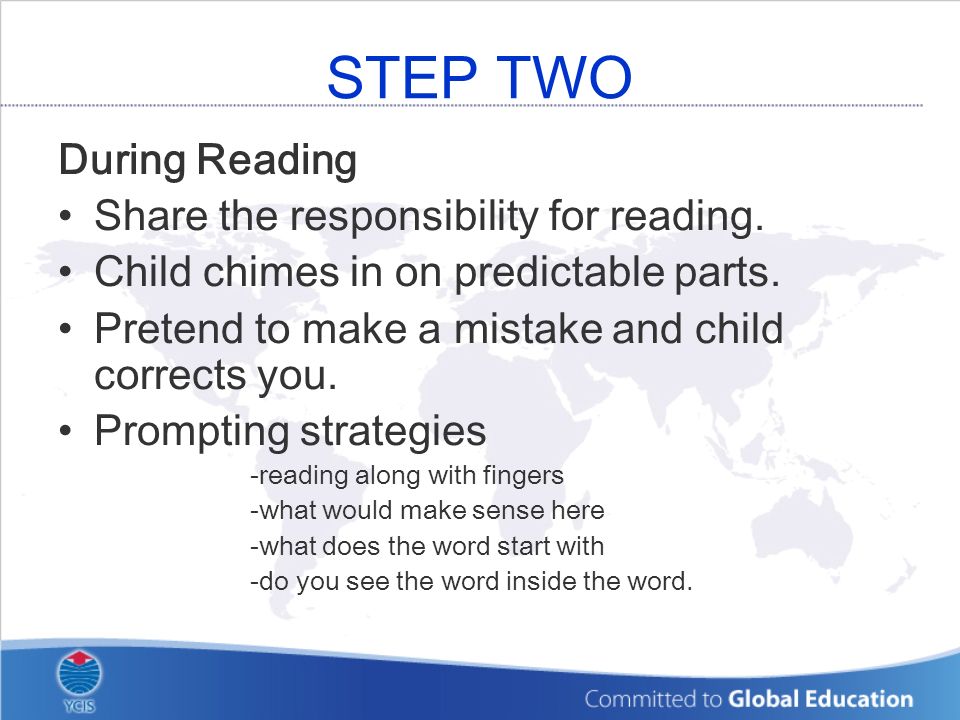 STEP TWO

During Reading

• Share the responsibility for reading.
• Child chimes in on predictable parts.
• Pretend to make a mistake and child corrects you.
• Prompting strategies

-reading along with fingers
-what would make sense here
-what does the word start with
-do you see the word inside the word.

YCIS

Committed to Global Education